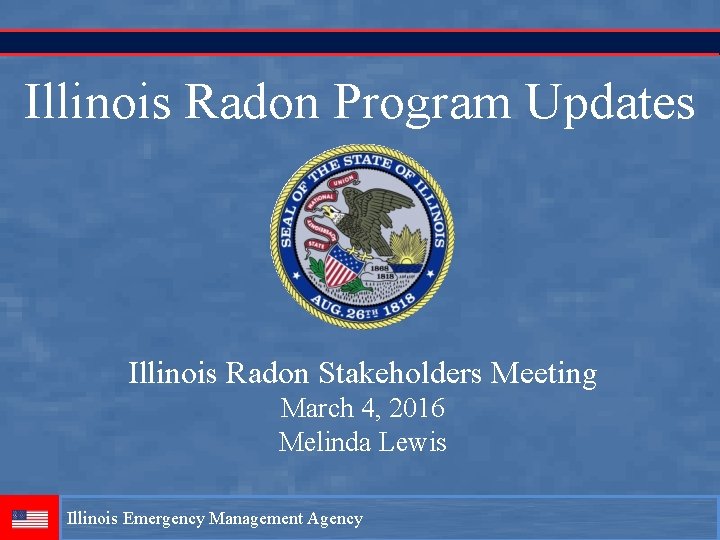 Illinois Radon Program Updates

SEAL OF THE STATE OF ILLINOIS
NATIONAL UNION
STATE SOVEREIGNTY
1868
1818
AUG. 26TH 1818

Illinois Radon Stakeholders Meeting
March 4, 2016
Melinda Lewis

Illinois Emergency Management Agency